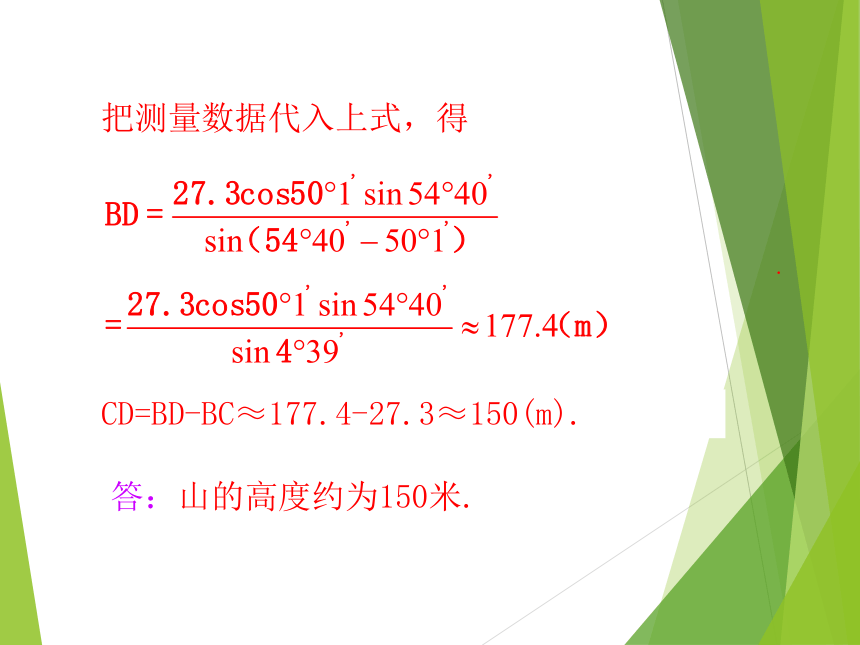 把测量数据代入上式，得

$BD=\frac{27.3\cos50°1'\sin54°40'}{\sin(54°40'-50°1')}$

$=\frac{27.3\cos50°1'\sin54°40'}{\sin4°39'}\approx177.4(m)$

CD=BD-BC≈177.4-27.3≈150(m).

答：山的高度约为150米.